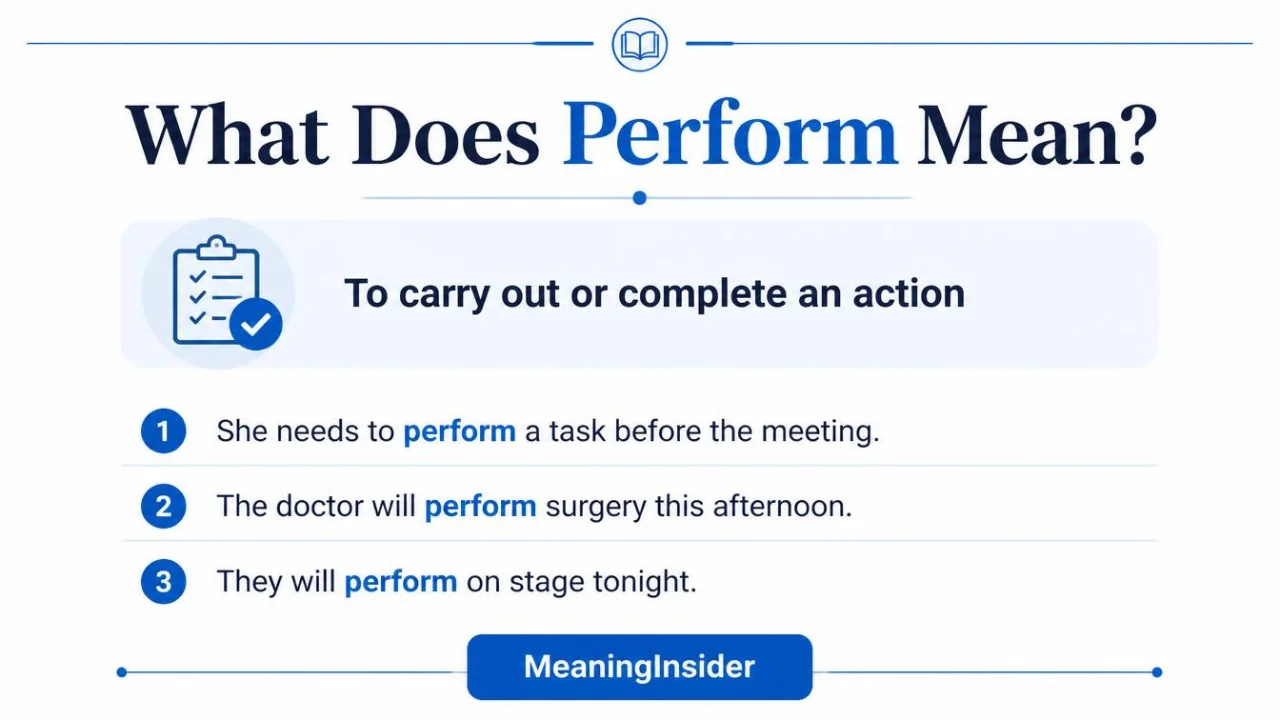 What Does Perform Mean?

To carry out or complete an action

1 She needs to perform a task before the meeting.

2 The doctor will perform surgery this afternoon.

3 They will perform on stage tonight.

MeaningInsider